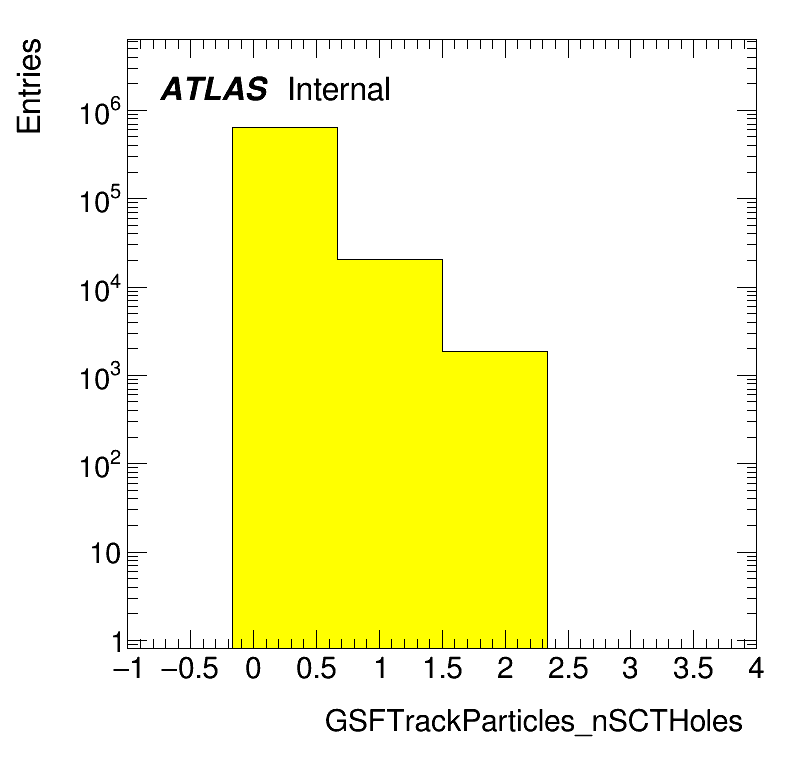 Entries

ATLAS Internal

$10^6$
$10^5$
$10^4$
$10^3$
$10^2$
10
1

−1 −0.5 0 0.5 1 1.5 2 2.5 3 3.5 4

GSFTrackParticles_nSCTHoles